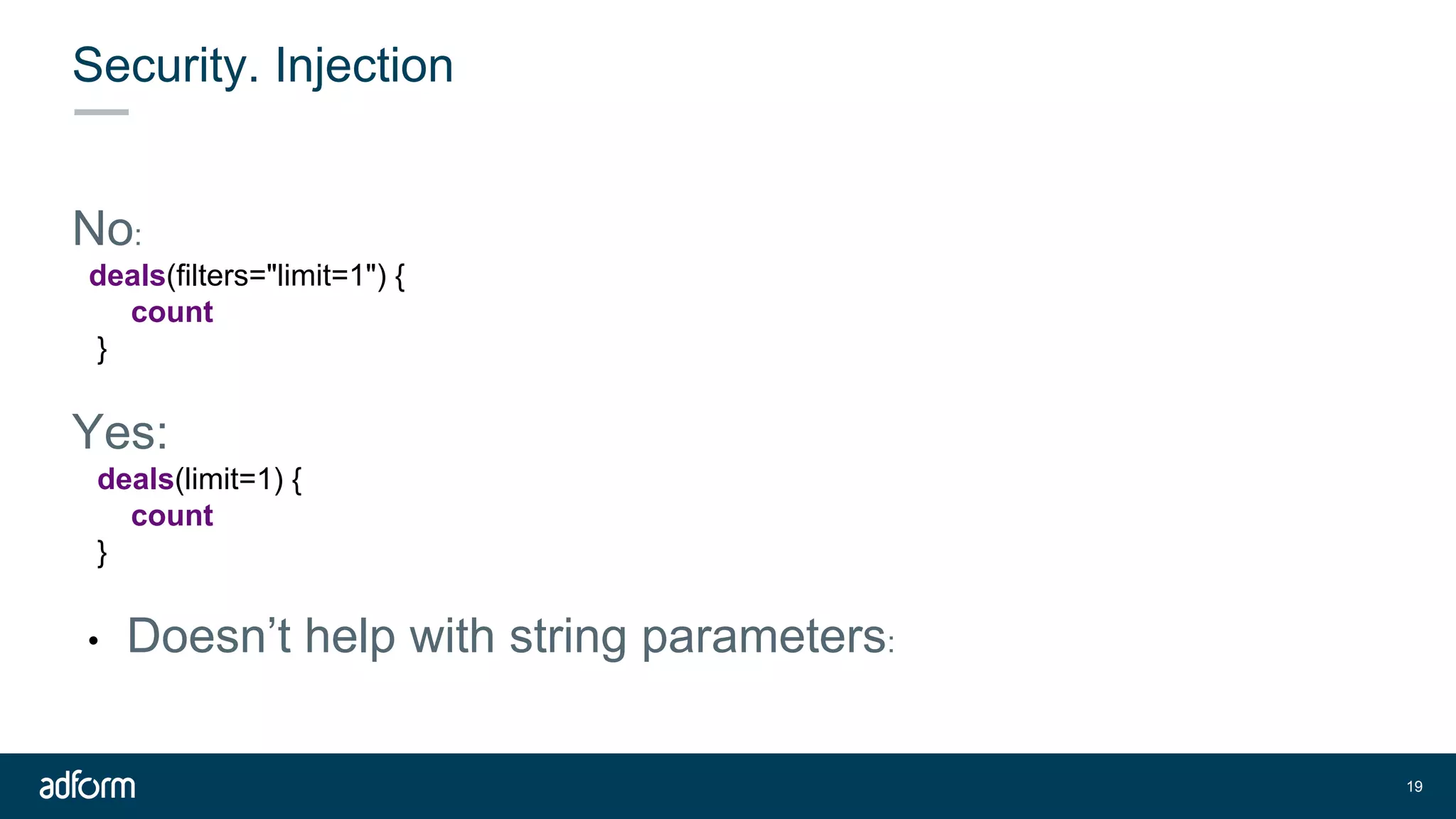 Security. Injection

No:

deals(filters="limit=1") {
    count
}

Yes:

deals(limit=1) {
    count
}

• Doesn’t help with string parameters:

adform

19